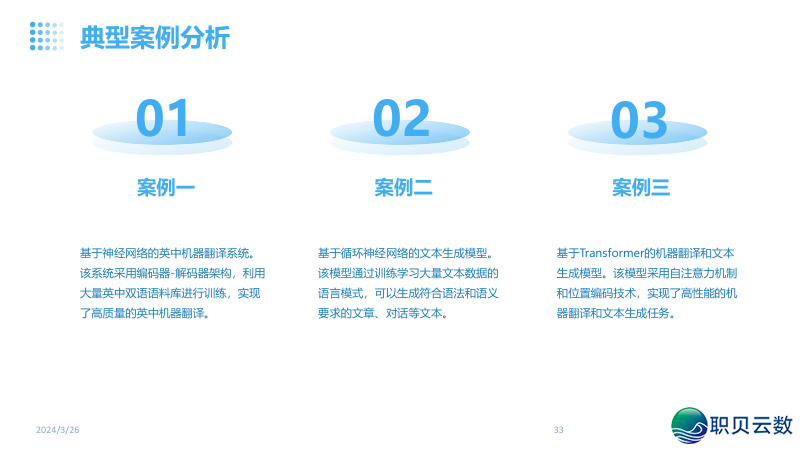 典型案例分析

01

案例一

基于神经网络的英中机器翻译系统。该系统采用编码器-解码器架构，利用大量英中双语语料库进行训练，实现了高质量的英中机器翻译。

02

案例二

基于循环神经网络的文本生成模型。该模型通过训练学习大量文本数据的语言模式，可以生成符合语法和语义要求的文章、对话等文本。

03

案例三

基于Transformer的机器翻译和文本生成模型。该模型采用自注意力机制和位置编码技术，实现了高性能的机器翻译和文本生成任务。

2024/3/26

33

职贝云数